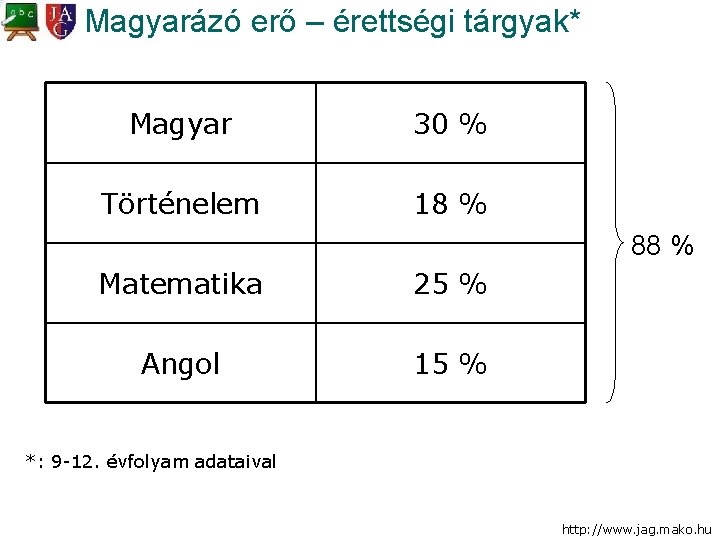 abc JAG Magyarázó erő – érettségi tárgyak*

| Magyar | 30 % |
|---|---|
| Történelem | 18 % |
| Matematika | 25 % |
| Angol | 15 % |

88 %

*: 9-12. évfolyam adataival

http://www.jag.mako.hu